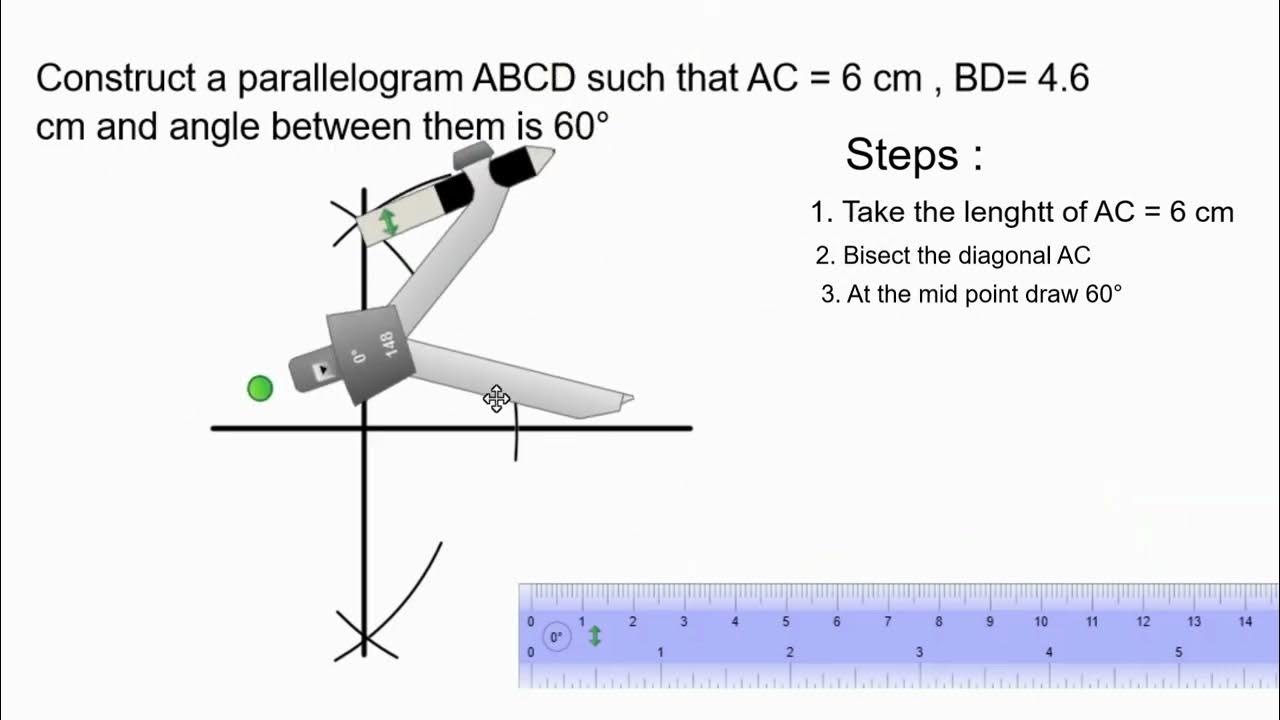 Construct a parallelogram ABCD such that AC = 6 cm , BD= 4.6 cm and angle between them is 60°

Steps :

1. Take the lenghtt of AC = 6 cm
2. Bisect the diagonal AC
3. At the mid point draw 60°

0°
148

0 1 2 3 4 5 6 7 8 9 10 11 12 13 14
0°
0 1 2 3 4 5